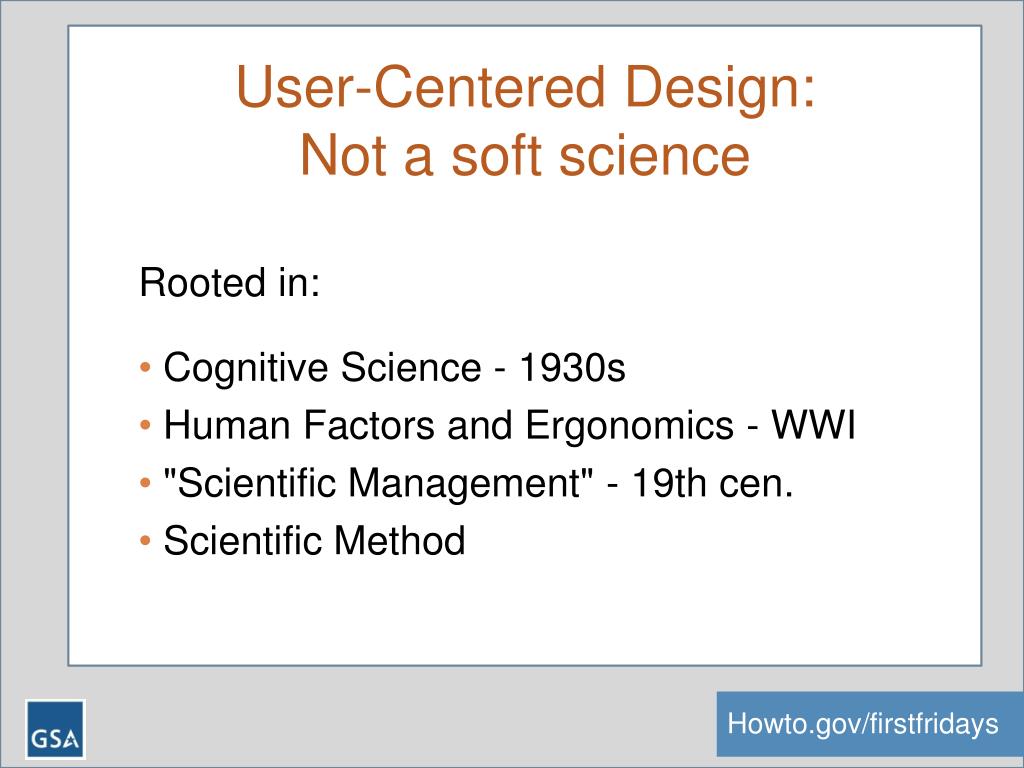 User-Centered Design:
Not a soft science

Rooted in:

• Cognitive Science - 1930s
• Human Factors and Ergonomics - WWI
• "Scientific Management" - 19th cen.
• Scientific Method

GSA

Howto.gov/firstfridays